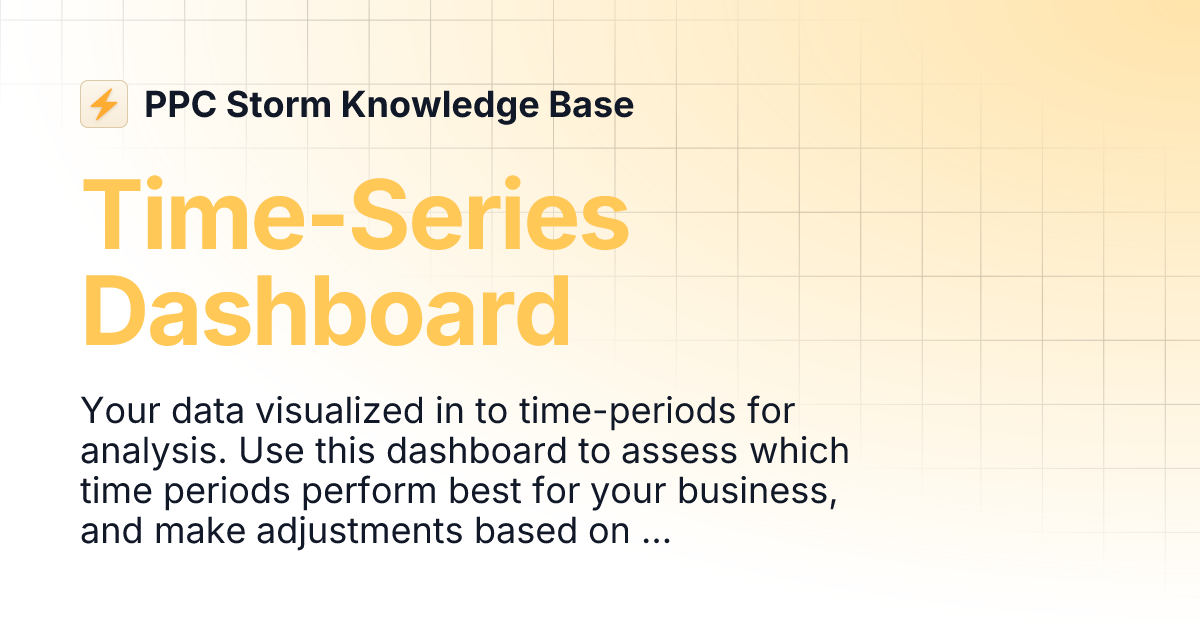 ⚡ PPC Storm Knowledge Base

Time-Series Dashboard

Your data visualized in to time-periods for analysis. Use this dashboard to assess which time periods perform best for your business, and make adjustments based on ...